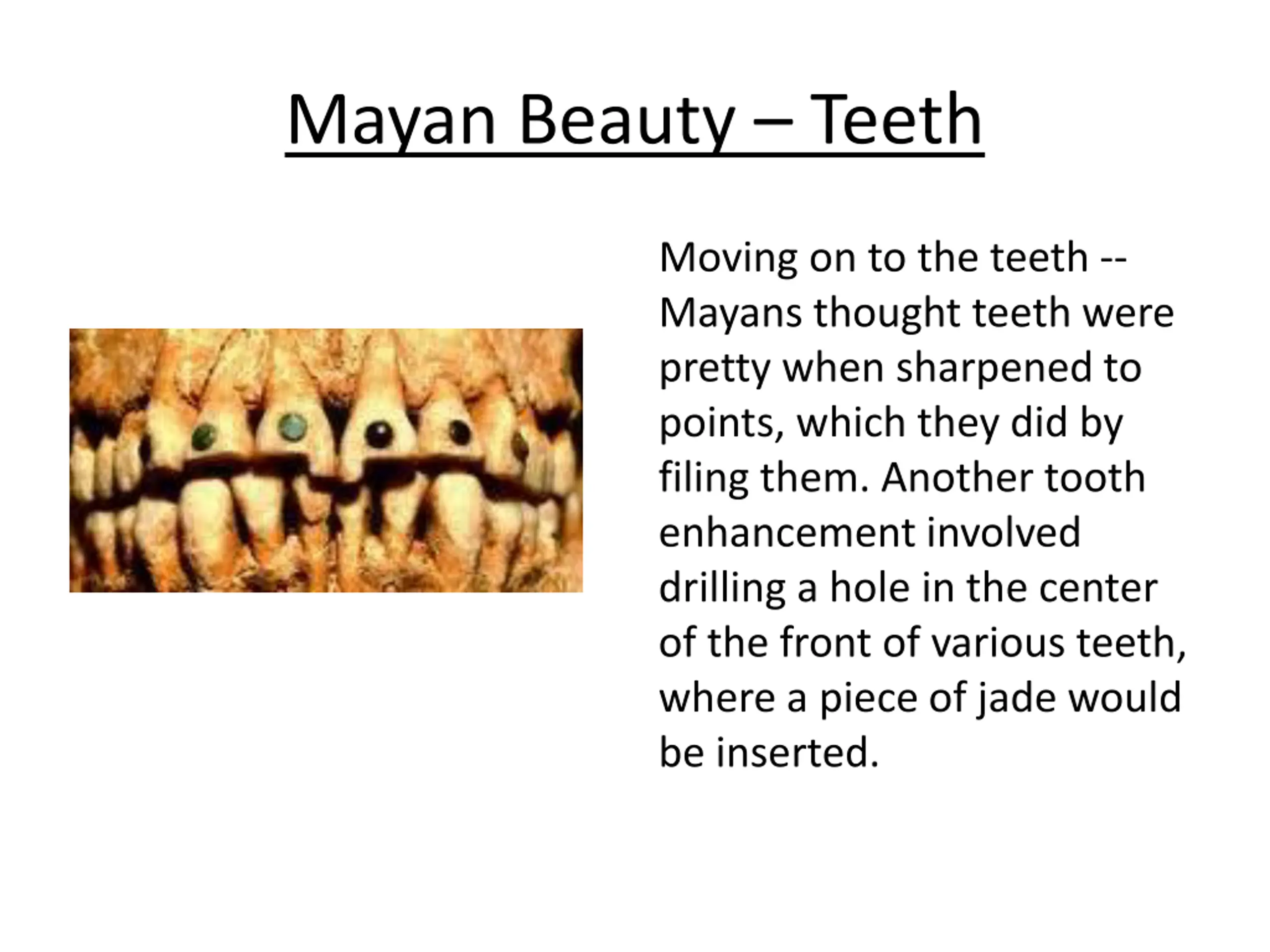 Mayan Beauty – Teeth

Moving on to the teeth -- Mayans thought teeth were pretty when sharpened to points, which they did by filing them. Another tooth enhancement involved drilling a hole in the center of the front of various teeth, where a piece of jade would be inserted.